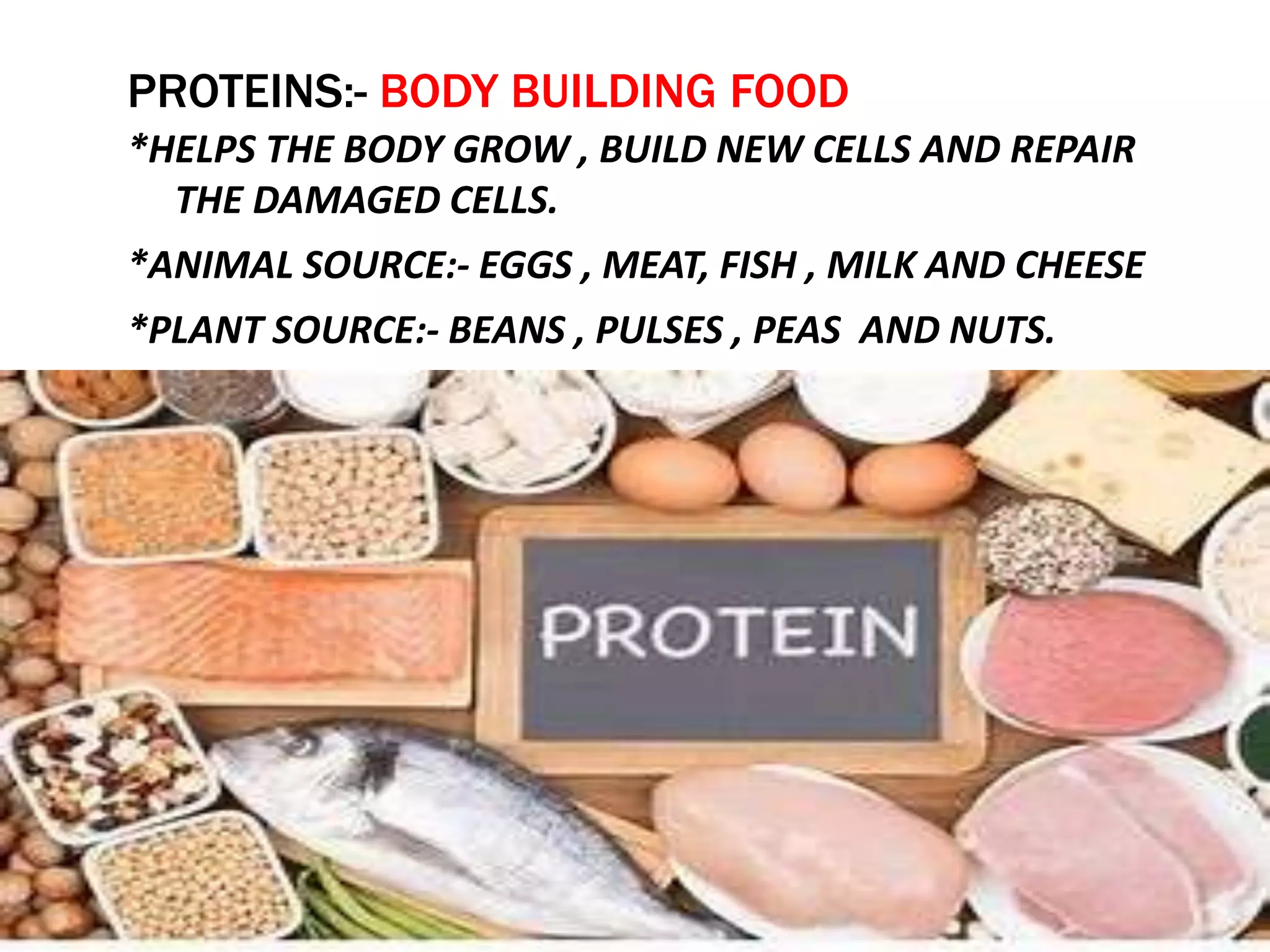 PROTEINS:- BODY BUILDING FOOD

*HELPS THE BODY GROW , BUILD NEW CELLS AND REPAIR THE DAMAGED CELLS.

*ANIMAL SOURCE:- EGGS , MEAT, FISH , MILK AND CHEESE

*PLANT SOURCE:- BEANS , PULSES , PEAS AND NUTS.

PROTEIN